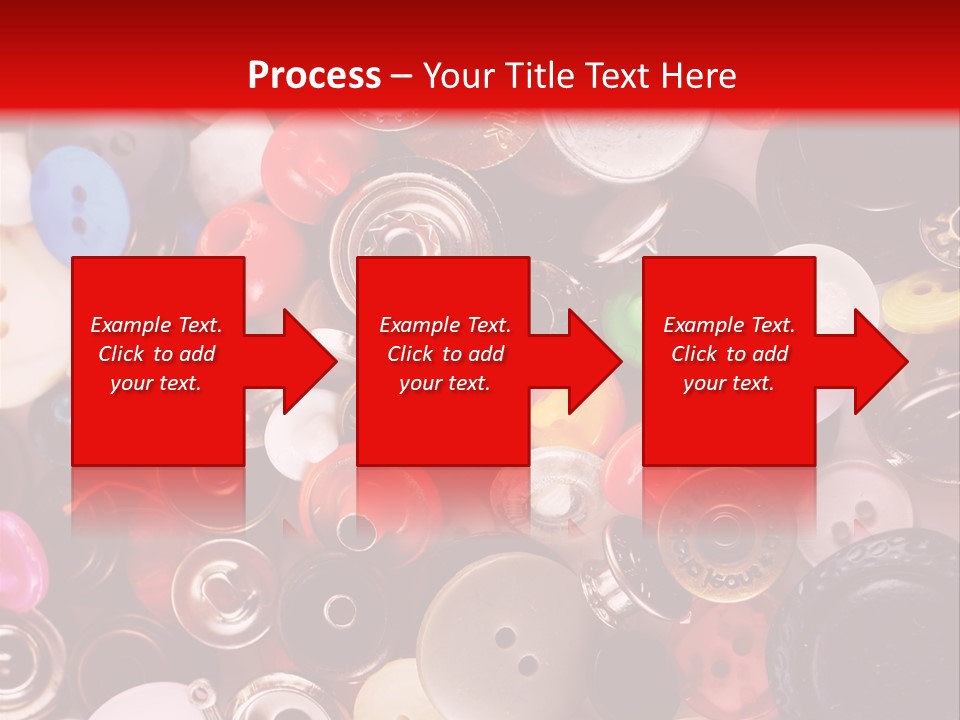 Process – Your Title Text Here

Example Text. Click to add your text.

Example Text. Click to add your text.

Example Text. Click to add your text.